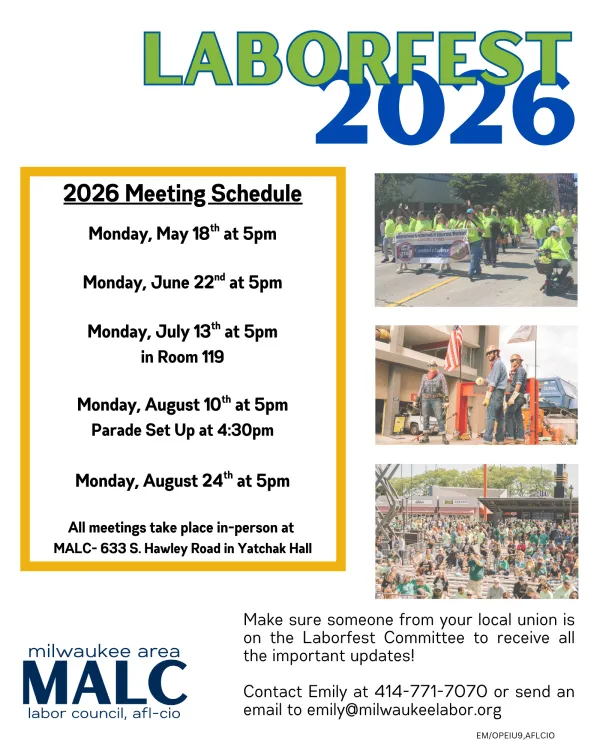 LABORFEST 2026

2026 Meeting Schedule

Monday, May 18$^{th}$ at 5pm

Monday, June 22$^{nd}$ at 5pm

Monday, July 13$^{th}$ at 5pm
in Room 119

Monday, August 10$^{th}$ at 5pm
Parade Set Up at 4:30pm

Monday, August 24$^{th}$ at 5pm

All meetings take place in-person at MALC- 633 S. Hawley Road in Yatchak Hall

milwaukee area
MALC
labor council, afl-cio

Make sure someone from your local union is on the Laborfest Committee to receive all the important updates!

Contact Emily at 414-771-7070 or send an email to emily@milwaukeelabor.org

EM/OPEIU9,AFLCIO